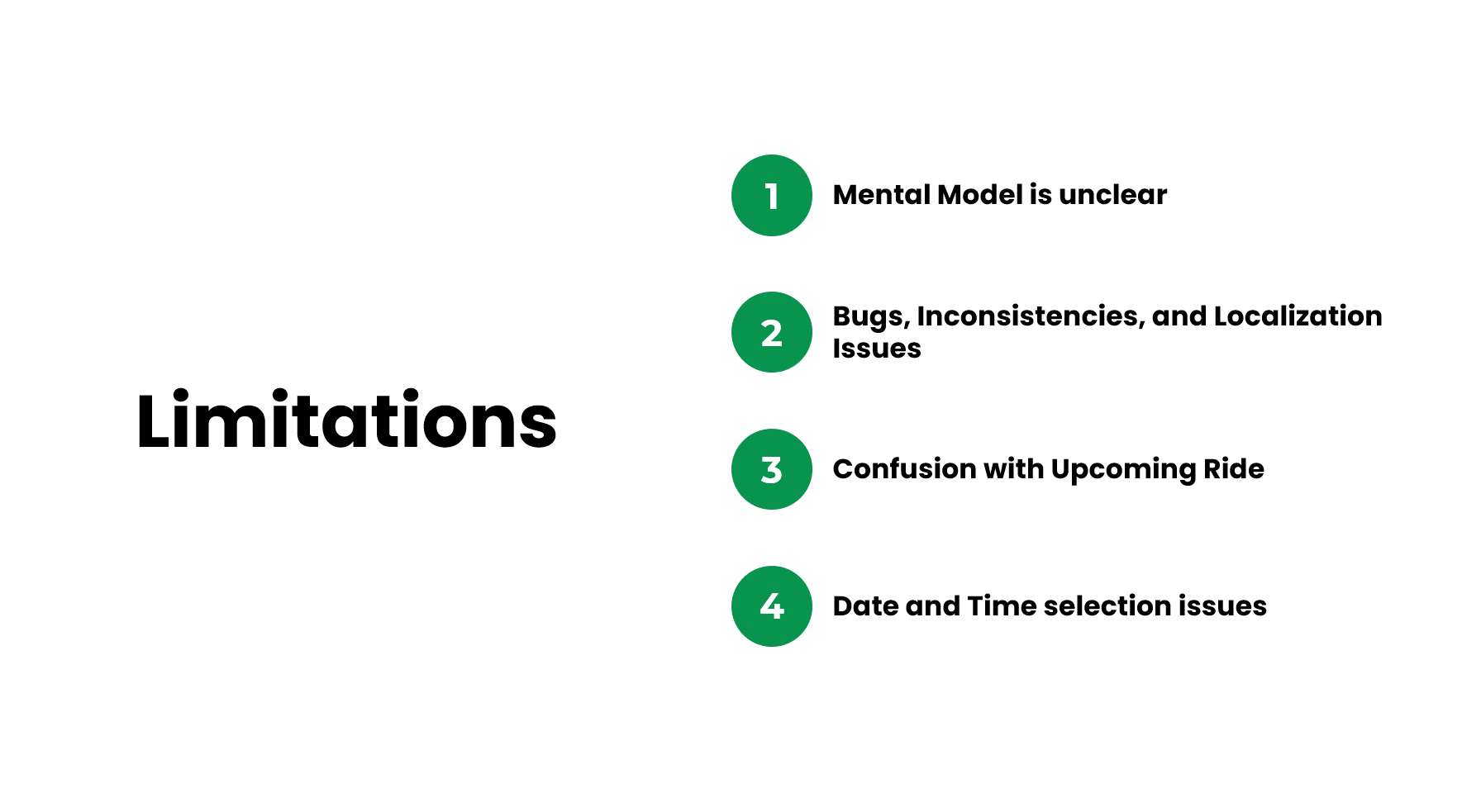 Limitations

1 Mental Model is unclear

2 Bugs, Inconsistencies, and Localization Issues

3 Confusion with Upcoming Ride

4 Date and Time selection issues